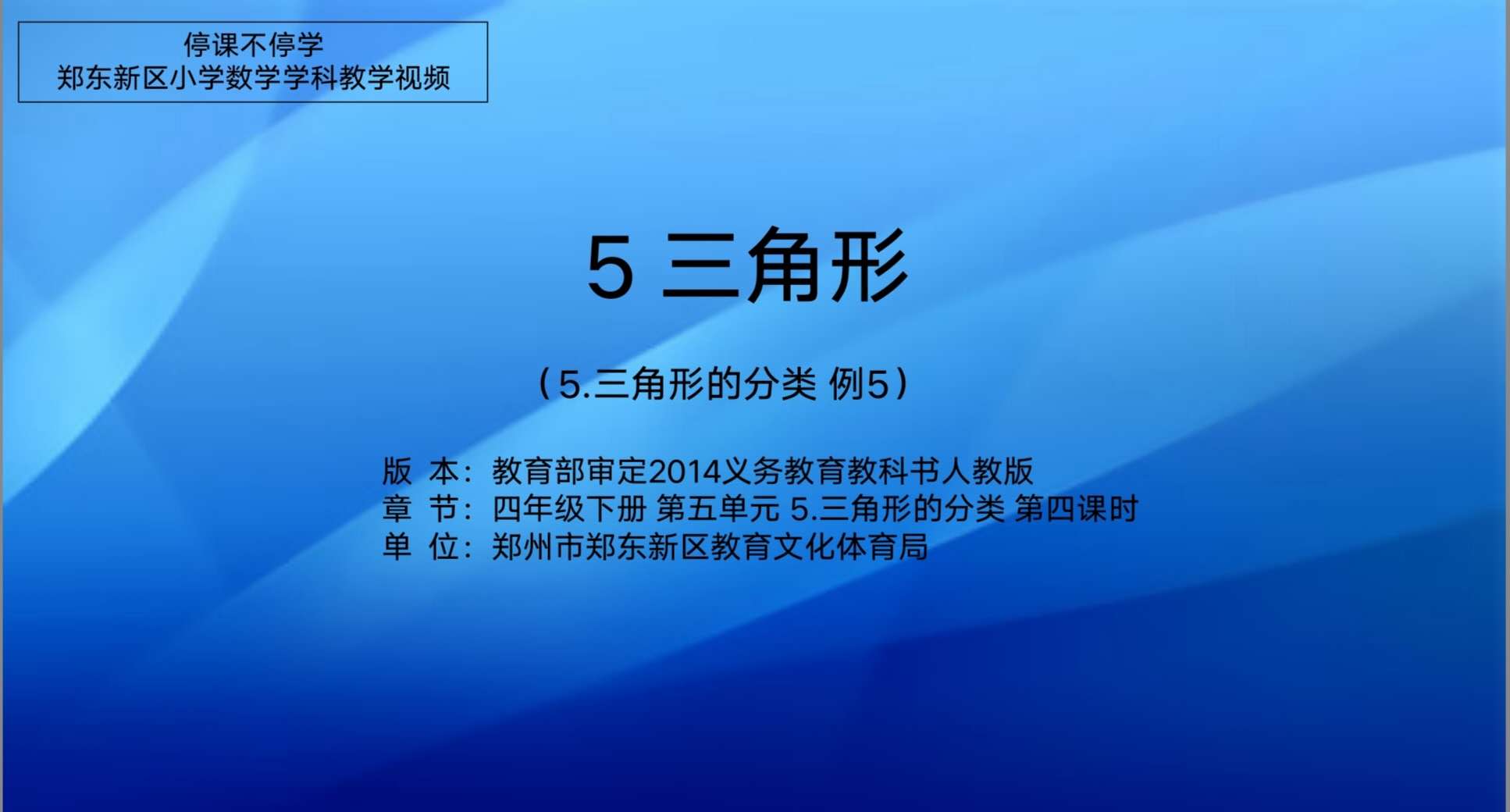 停课不停学
郑东新区小学数学学科教学视频

5 三角形

（5.三角形的分类 例5）

版 本：教育部审定2014义务教育教科书人教版
章 节：四年级下册 第五单元 5.三角形的分类 第四课时
单 位：郑州市郑东新区教育文化体育局